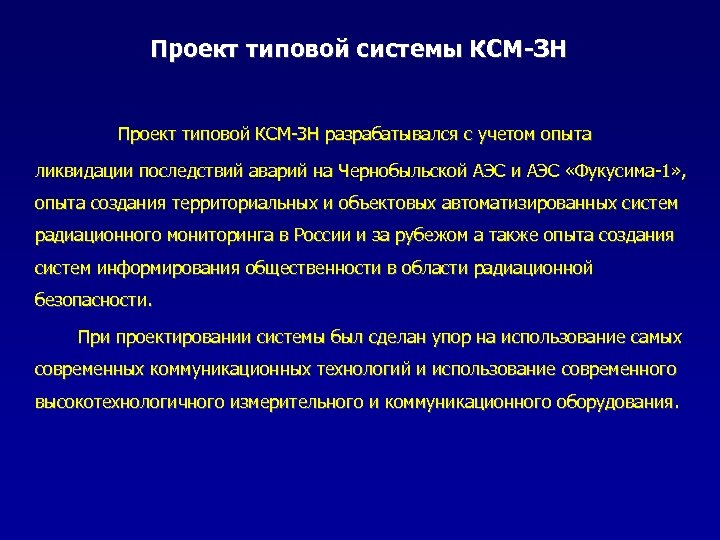 Проект типовой системы КСМ-ЗН

Проект типовой КСМ-ЗН разрабатывался с учетом опыта ликвидации последствий аварий на Чернобыльской АЭС и АЭС «Фукусима-1», опыта создания территориальных и объектовых автоматизированных систем радиационного мониторинга в России и за рубежом а также опыта создания систем информирования общественности в области радиационной безопасности.

При проектировании системы был сделан упор на использование самых современных коммуникационных технологий и использование современного высокотехнологичного измерительного и коммуникационного оборудования.